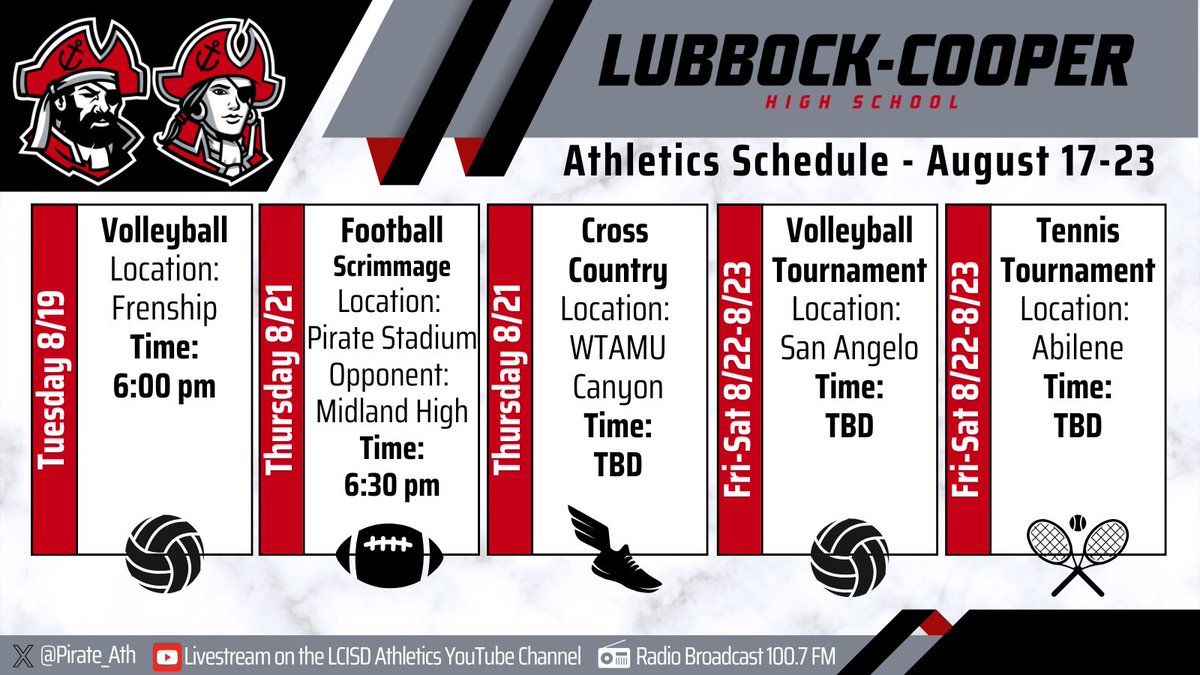 LUBBOCK-COOPER
HIGH SCHOOL

Athletics Schedule - August 17-23

Tuesday 8/19
Volleyball
Location:
Frenship
Time:
6:00 pm

Thursday 8/21
Football
Scrimmage
Location:
Pirate Stadium
Opponent:
Midland High
Time:
6:30 pm

Thursday 8/21
Cross Country
Location:
WTAMU
Canyon
Time:
TBD

Fri-Sat 8/22-8/23
Volleyball Tournament
Location:
San Angelo
Time:
TBD

Fri-Sat 8/22-8/23
Tennis Tournament
Location:
Abilene
Time:
TBD

@Pirate_Ath
Livestream on the LCISD Athletics YouTube Channel
Radio Broadcast 100.7 FM